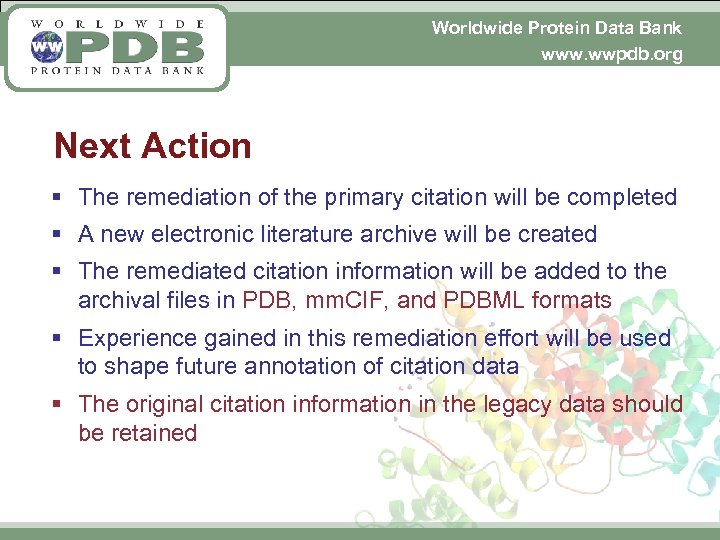 WORLDWIDE
WW PDB
PROTEIN DATA BANK

Worldwide Protein Data Bank
www.wwpdb.org

Next Action

▪ The remediation of the primary citation will be completed
▪ A new electronic literature archive will be created
▪ The remediated citation information will be added to the archival files in PDB, mmCIF, and PDBML formats
▪ Experience gained in this remediation effort will be used to shape future annotation of citation data
▪ The original citation information in the legacy data should be retained